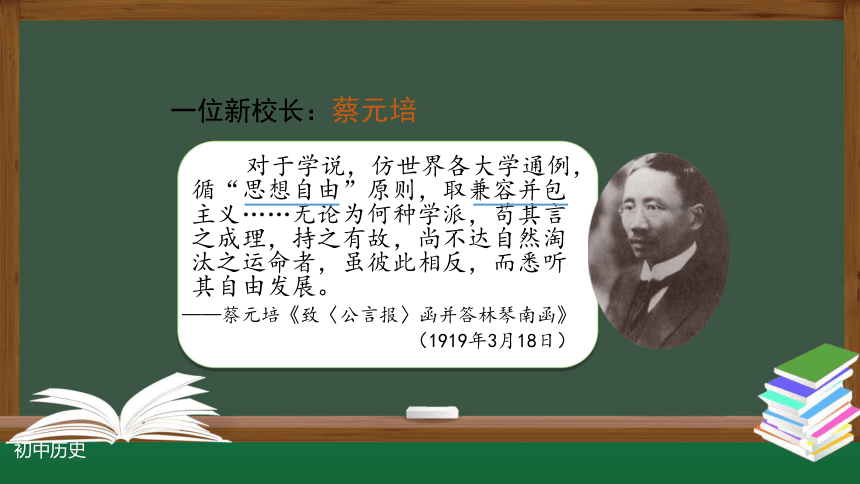 一位新校长：蔡元培

对于学说，仿世界各大学通例，循“思想自由”原则，取兼容并包主义……无论为何种学派，苟其言之成理，持之有故，尚不达自然淘汰之运命者，虽彼此相反，而悉听其自由发展。

——蔡元培《致〈公言报〉函并答林琴南函》

（1919年3月18日）

初中历史